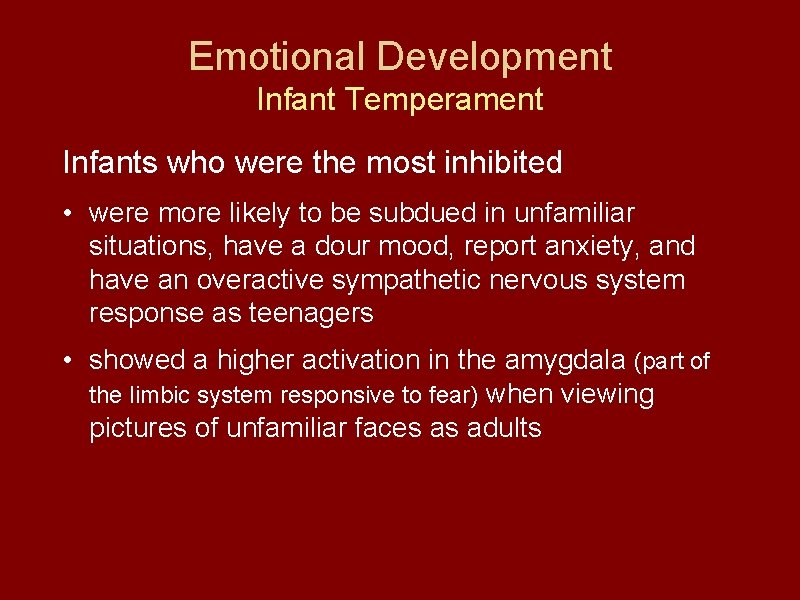 Emotional Development
Infant Temperament

Infants who were the most inhibited

• were more likely to be subdued in unfamiliar situations, have a dour mood, report anxiety, and have an overactive sympathetic nervous system response as teenagers

• showed a higher activation in the amygdala (part of the limbic system responsive to fear) when viewing pictures of unfamiliar faces as adults